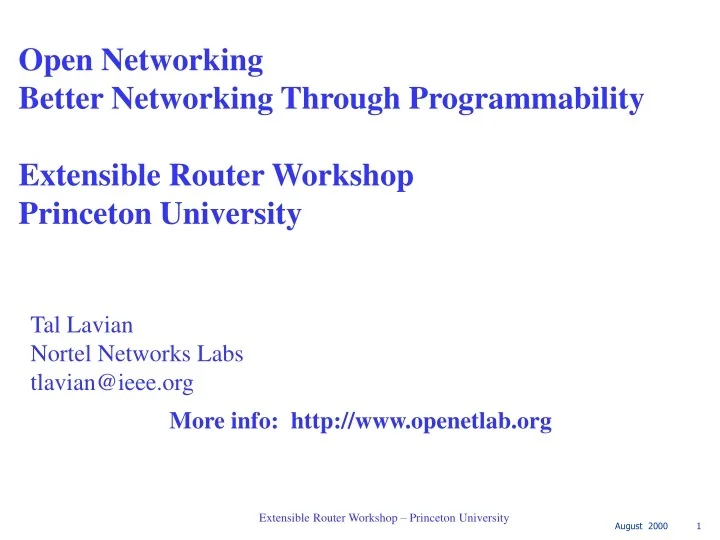 Open Networking
Better Networking Through Programmability

Extensible Router Workshop
Princeton University

Tal Lavian
Nortel Networks Labs
tlavian@ieee.org

More info: http://www.openetlab.org

Extensible Router Workshop – Princeton University

August 2000 1